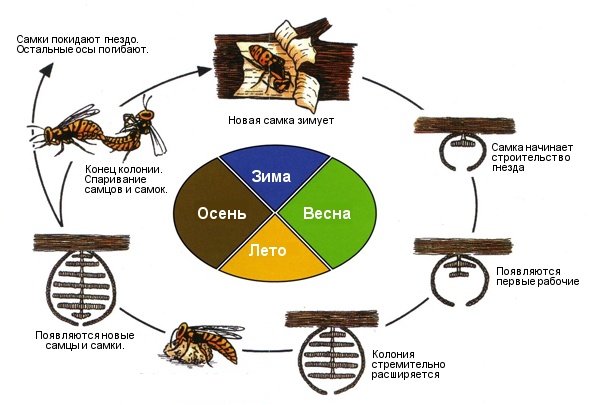 Самки покидают гнездо. Остальные осы погибают.

Новая самка зимует

Самка начинает строительство гнезда

Конец колонии. Спаривание самцов и самок.

Зима

Осень

Весна

Лето

Появляются первые рабочие

Появляются новые самцы и самки.

Колония стремительно расширяется